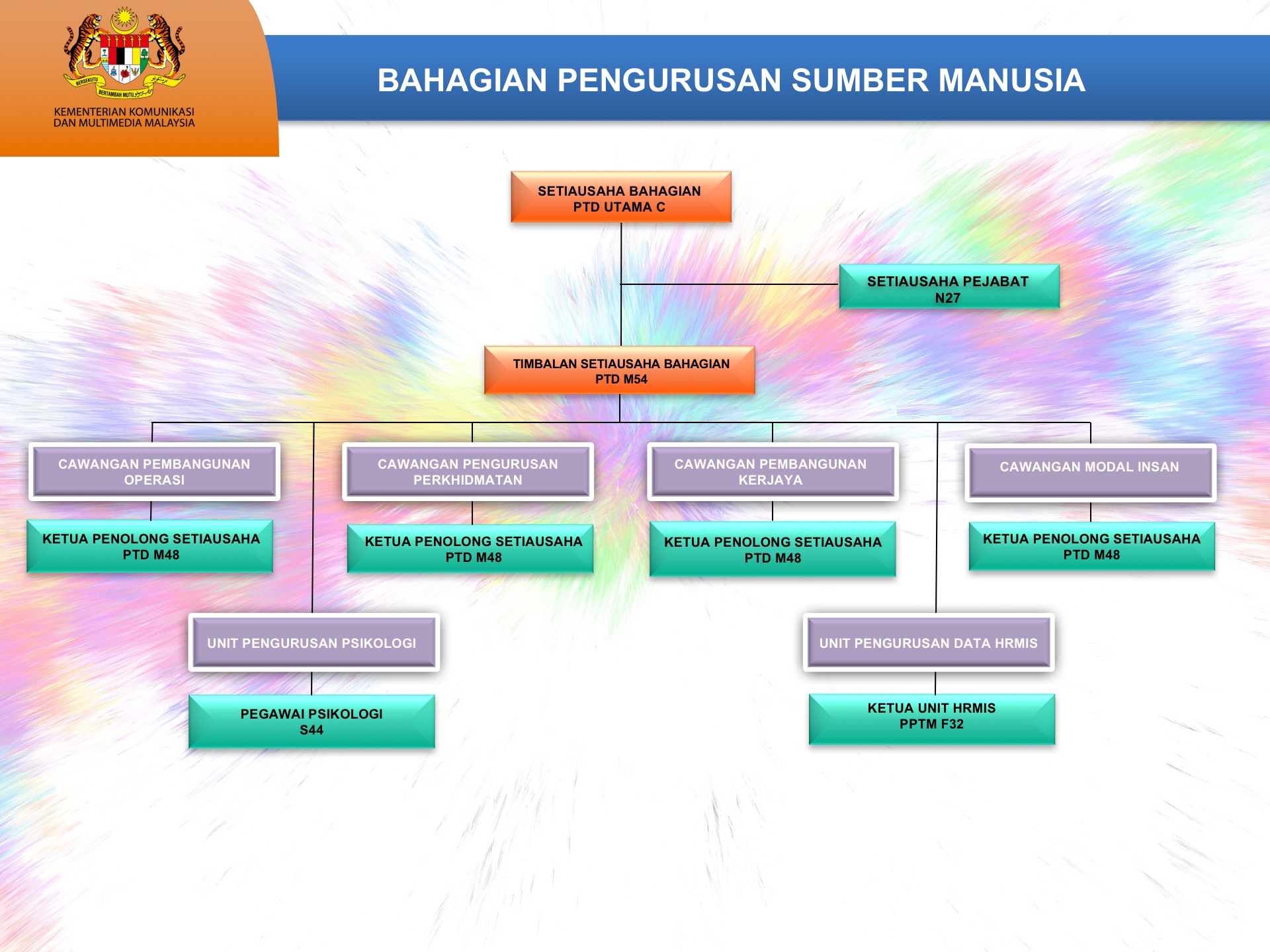 BERSEKUTU BERTAMBAH MUTU

KEMENTERIAN KOMUNIKASI DAN MULTIMEDIA MALAYSIA

BAHAGIAN PENGURUSAN SUMBER MANUSIA

SETIAUSAHA BAHAGIAN
PTD UTAMA C

SETIAUSAHA PEJABAT
N27

TIMBALAN SETIAUSAHA BAHAGIAN
PTD M54

CAWANGAN PEMBANGUNAN OPERASI

KETUA PENOLONG SETIAUSAHA
PTD M48

CAWANGAN PENGURUSAN PERKHIDMATAN

KETUA PENOLONG SETIAUSAHA
PTD M48

CAWANGAN PEMBANGUNAN KERJAYA

KETUA PENOLONG SETIAUSAHA
PTD M48

CAWANGAN MODAL INSAN

KETUA PENOLONG SETIAUSAHA
PTD M48

UNIT PENGURUSAN PSIKOLOGI

PEGAWAI PSIKOLOGI
S44

UNIT PENGURUSAN DATA HRMIS

KETUA UNIT HRMIS
PPTM F32